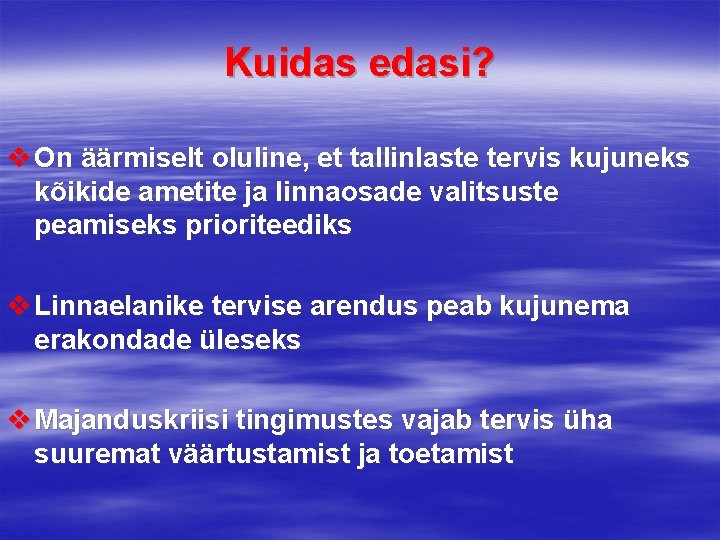 Kuidas edasi?

❖ On äärmiselt oluline, et tallinlaste tervis kujuneks kõikide ametite ja linnaosade valitsuste peamiseks prioriteediks

❖ Linnaelanike tervise arendus peab kujunema erakondade üleseks

❖ Majanduskriisi tingimustes vajab tervis üha suuremat väärtustamist ja toetamist